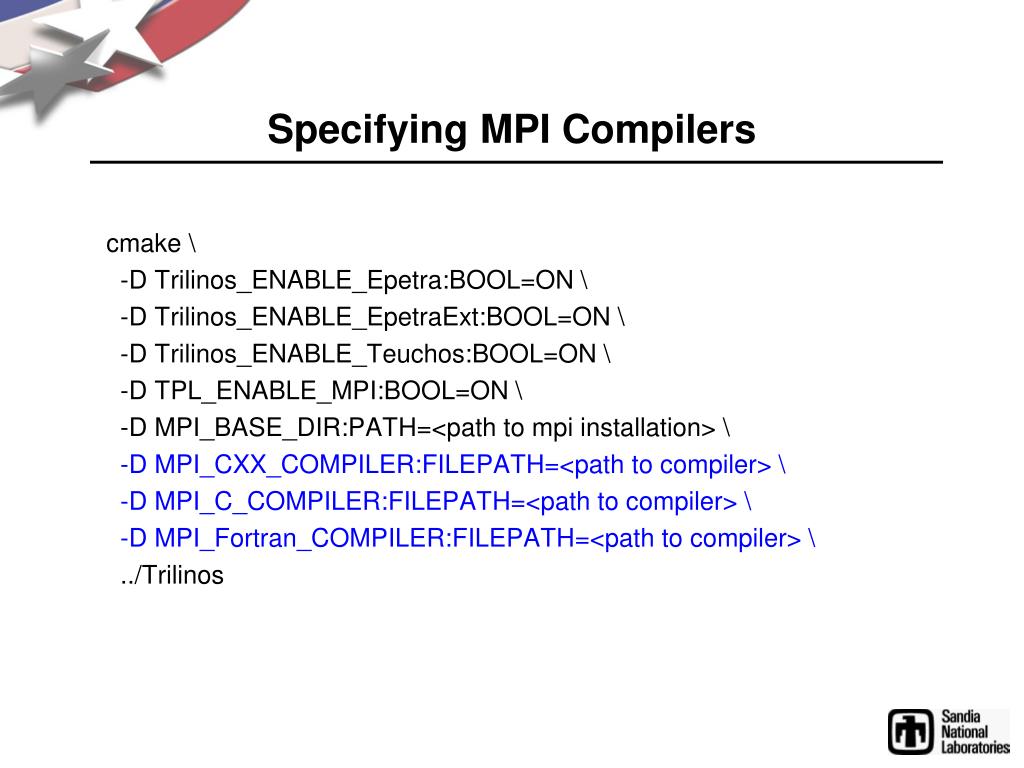 Specifying MPI Compilers

cmake \
-D Trilinos_ENABLE_Epetra:BOOL=ON \
-D Trilinos_ENABLE_EpetraExt:BOOL=ON \
-D Trilinos_ENABLE_Teuchos:BOOL=ON \
-D TPL_ENABLE_MPI:BOOL=ON \
-D MPI_BASE_DIR:PATH=<path to mpi installation> \
-D MPI_CXX_COMPILER:FILEPATH=<path to compiler> \
-D MPI_C_COMPILER:FILEPATH=<path to compiler> \
-D MPI_Fortran_COMPILER:FILEPATH=<path to compiler> \
../Trilinos

Sandia National Laboratories